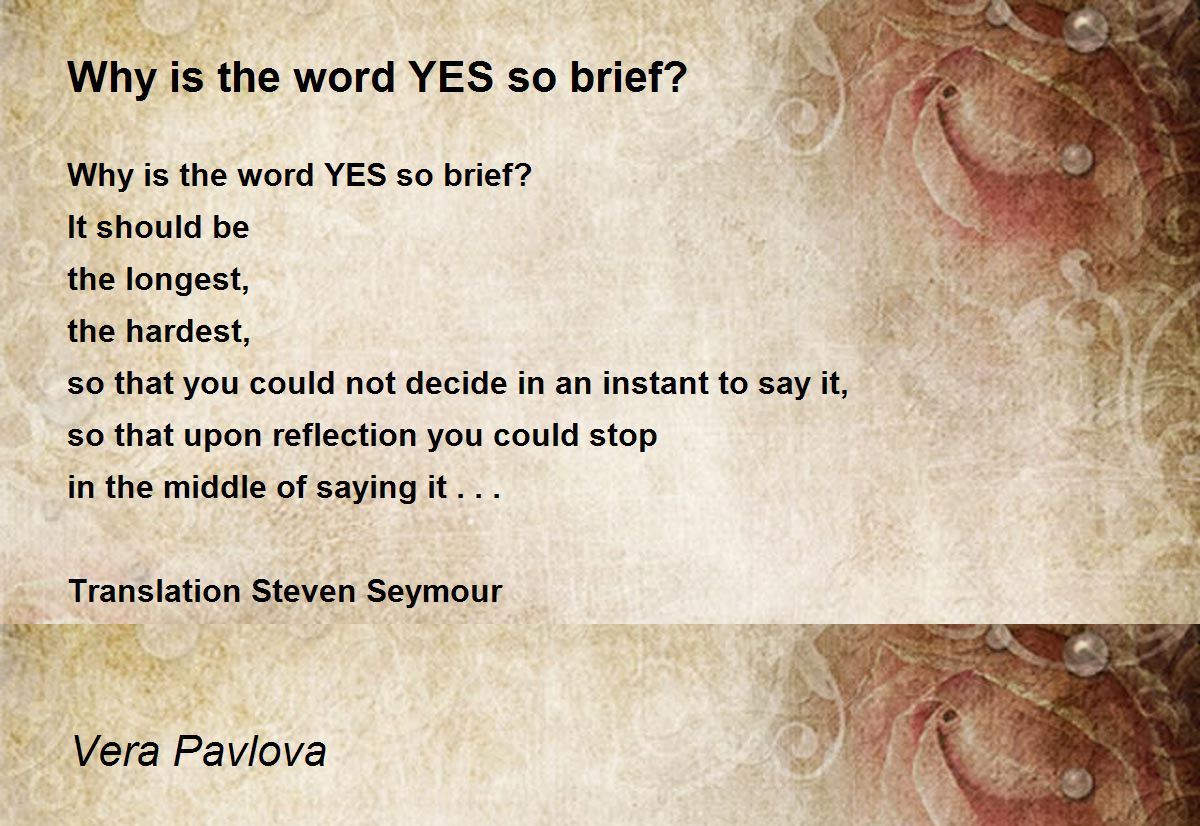 Why is the word YES so brief?

Why is the word YES so brief?
It should be
the longest,
the hardest,
so that you could not decide in an instant to say it,
so that upon reflection you could stop
in the middle of saying it . . .

Translation Steven Seymour

Vera Pavlova